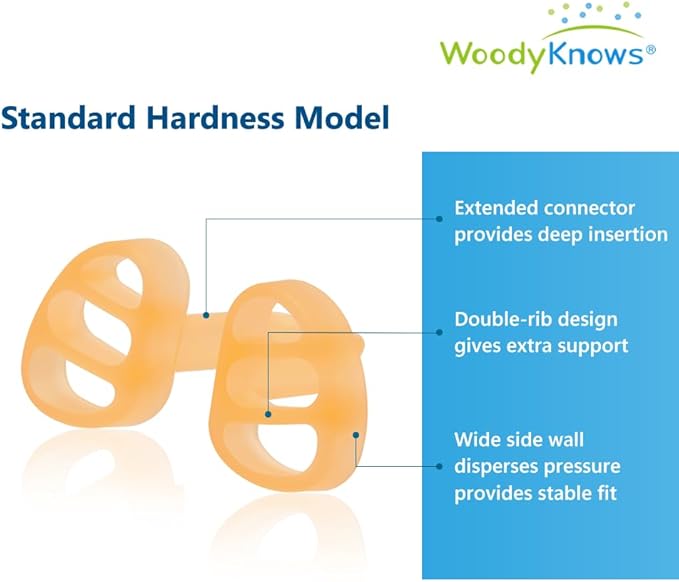 WoodyKnows®

Standard Hardness Model

Extended connector provides deep insertion

Double-rib design gives extra support

Wide side wall disperses pressure provides stable fit